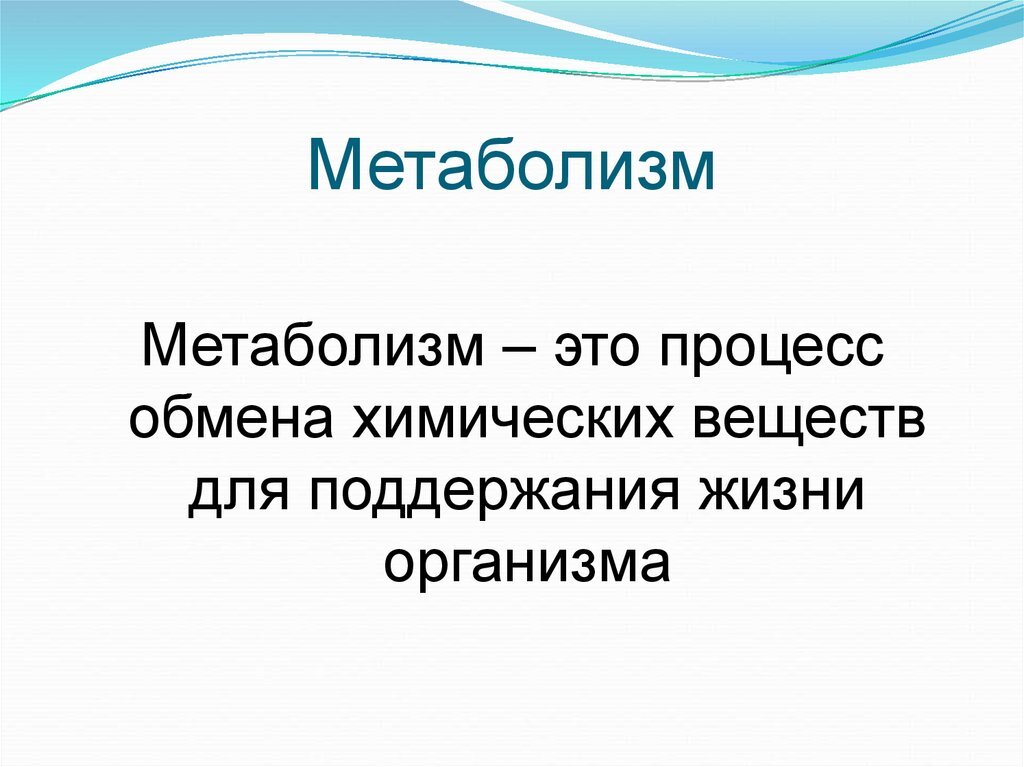 Метаболизм

Метаболизм – это процесс обмена химических веществ для поддержания жизни организма